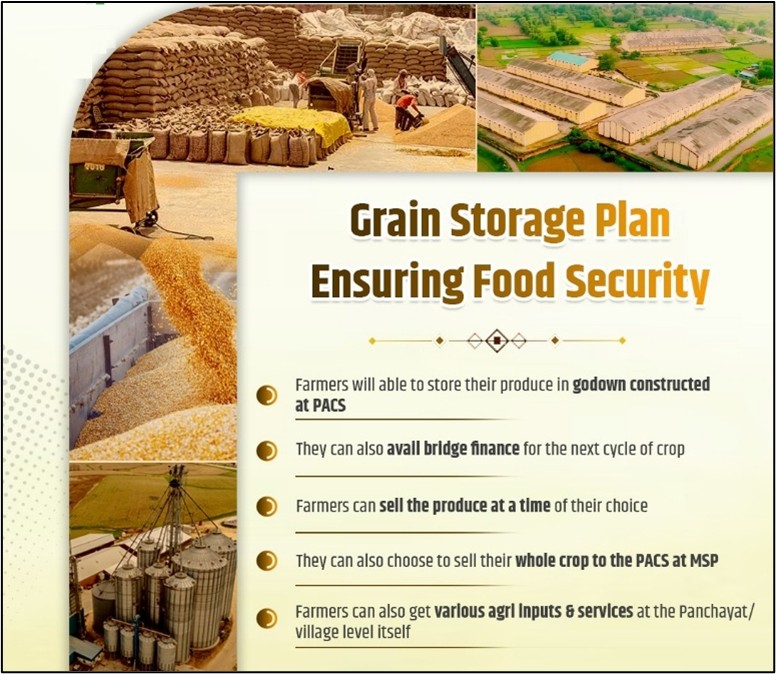 Grain Storage Plan
Ensuring Food Security

Farmers will able to store their produce in godown constructed at PACS

They can also avail bridge finance for the next cycle of crop

Farmers can sell the produce at a time of their choice

They can also choose to sell their whole crop to the PACS at MSP

Farmers can also get various agri inputs & services at the Panchayat/ village level itself